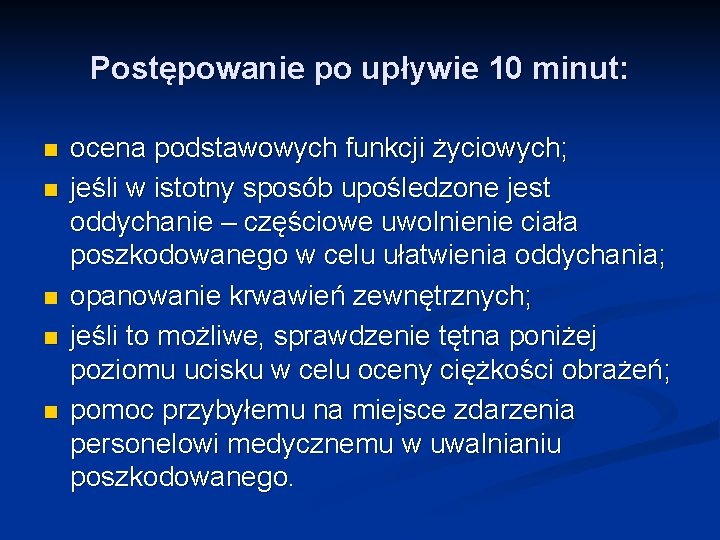 Postępowanie po upływie 10 minut:

- ocena podstawowych funkcji życiowych;
- jeśli w istotny sposób upośledzone jest oddychanie – częściowe uwolnienie ciała poszkodowanego w celu ułatwienia oddychania;
- opanowanie krwawień zewnętrznych;
- jeśli to możliwe, sprawdzenie tętna poniżej poziomu ucisku w celu oceny ciężkości obrażeń;
- pomoc przybyłemu na miejsce zdarzenia personelowi medycznemu w uwalnianiu poszkodowanego.